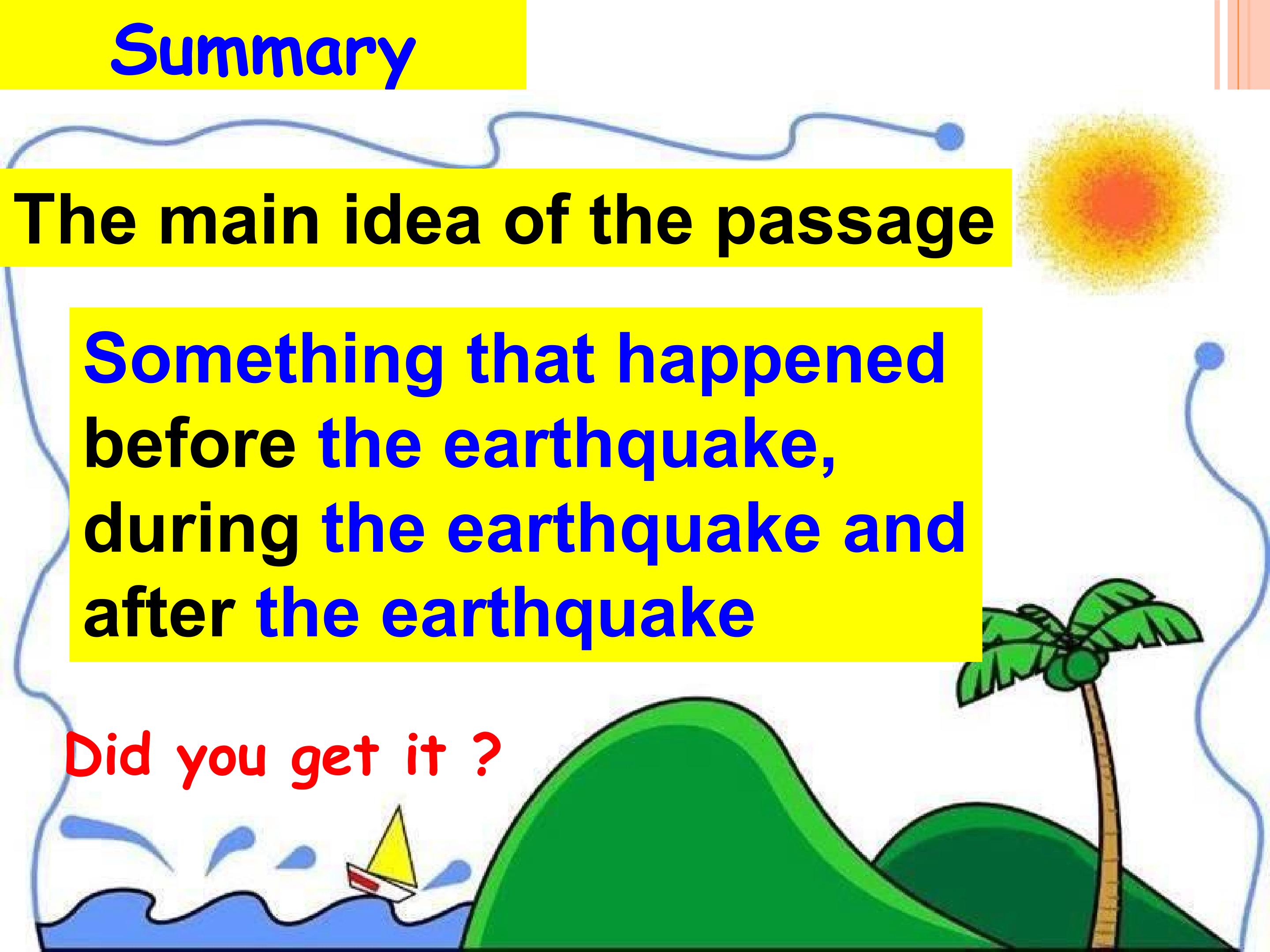 Summary

The main idea of the passage

Something that happened before the earthquake, during the earthquake and after the earthquake

Did you get it ?